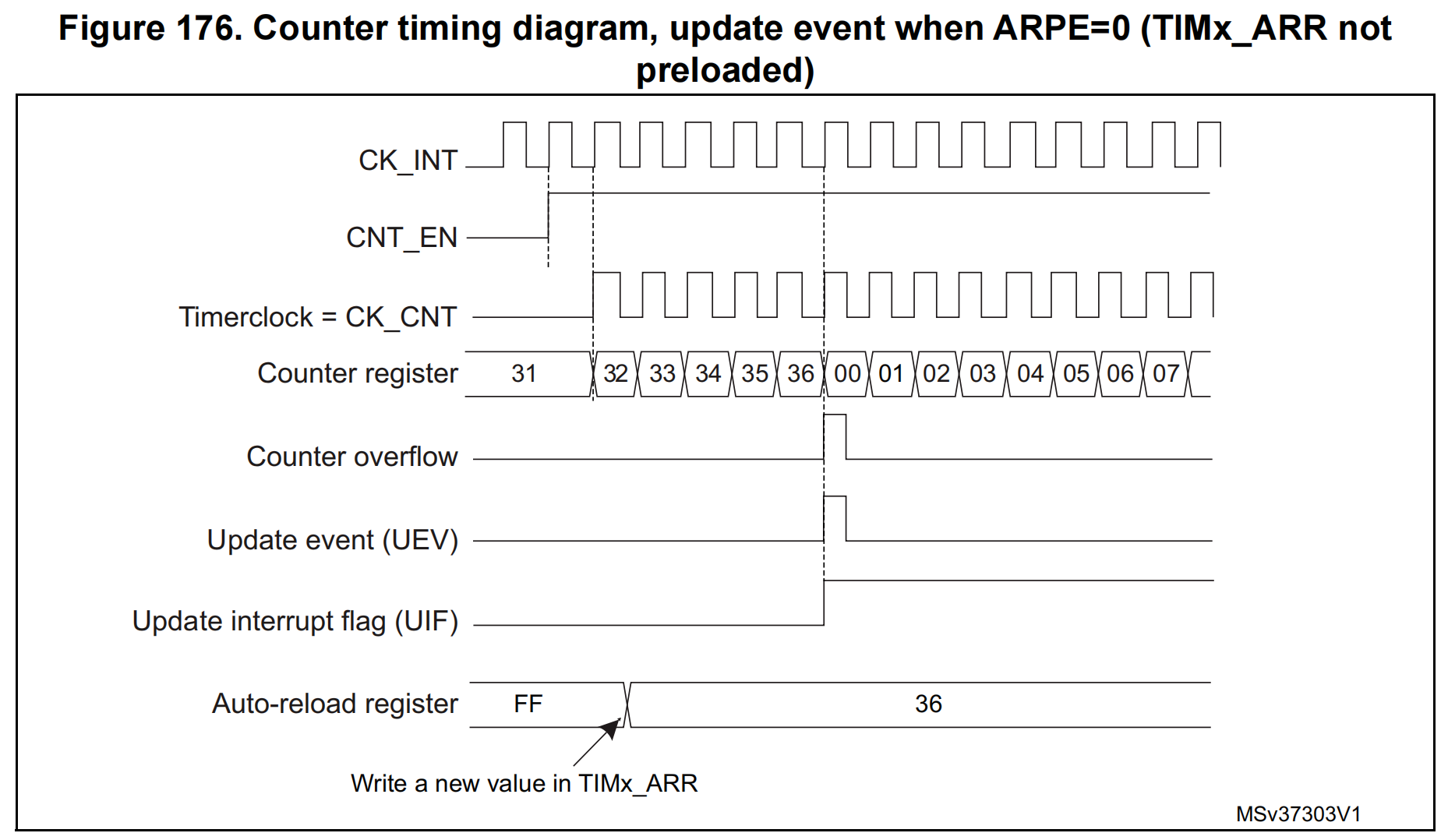 Figure 176. Counter timing diagram, update event when ARPE=0 (TIMx_ARR not preloaded)

CK_INT

CNT_EN

Timerclock = CK_CNT

Counter register 31 32 33 34 35 36 00 01 02 03 04 05 06 07

Counter overflow

Update event (UEV)

Update interrupt flag (UIF)

Auto-reload register FF 36

Write a new value in TIMx_ARR

MSv37303V1